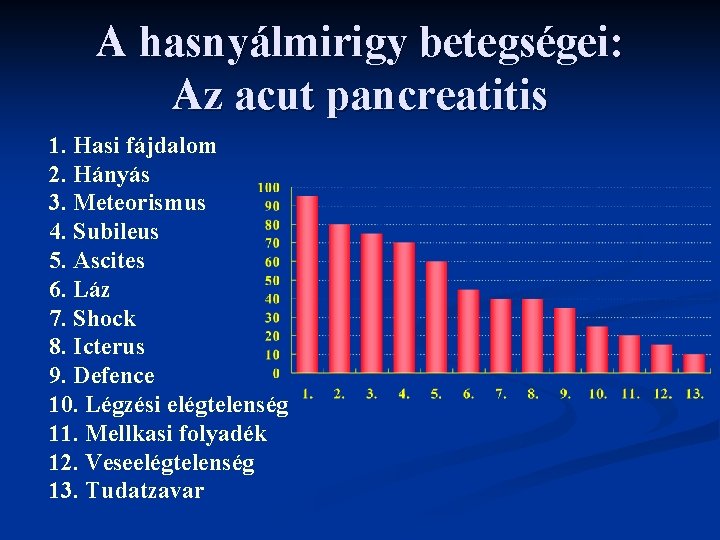 A hasnyálmirigy betegségei:
Az acut pancreatitis

1. Hasi fájdalom
2. Hányás
3. Meteorismus
4. Subileus
5. Ascites
6. Láz
7. Shock
8. Icterus
9. Defence
10. Légzési elégtelenség
11. Mellkasi folyadék
12. Veseelégtelenség
13. Tudatzavar

100
90
80
70
60
50
40
30
20
10
0

1. 2. 3. 4. 5. 6. 7. 8. 9. 10. 11. 12. 13.